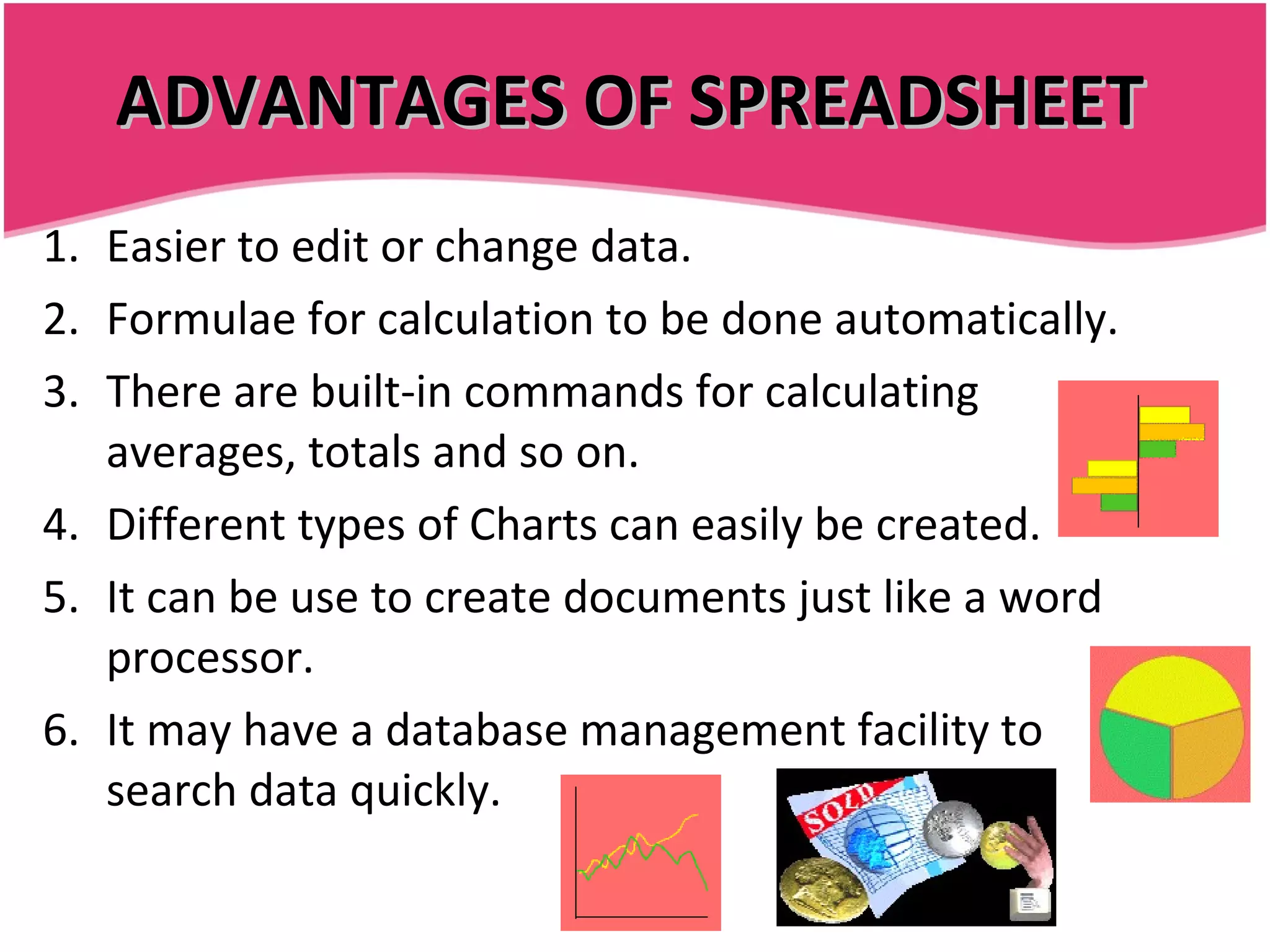 ADVANTAGES OF SPREADSHEET

1. Easier to edit or change data.
2. Formulae for calculation to be done automatically.
3. There are built-in commands for calculating averages, totals and so on.
4. Different types of Charts can easily be created.
5. It can be use to create documents just like a word processor.
6. It may have a database management facility to search data quickly.

SOLD